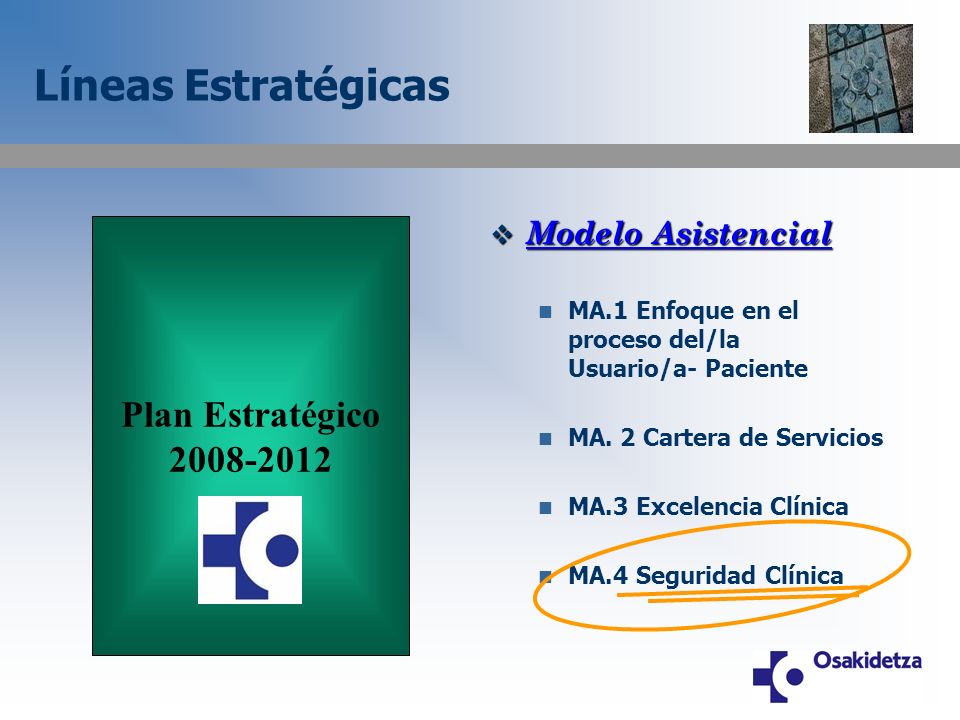 Líneas Estratégicas

Plan Estratégico 2008-2012

Modelo Asistencial

MA.1 Enfoque en el proceso del/la Usuario/a- Paciente

MA. 2 Cartera de Servicios

MA.3 Excelencia Clínica

MA.4 Seguridad Clínica

Osakidetza